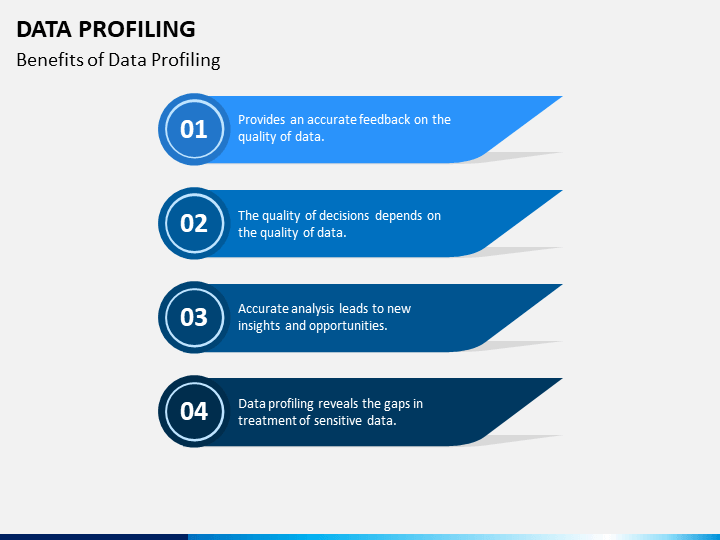 DATA PROFILING

Benefits of Data Profiling

01

Provides an accurate feedback on the quality of data.

02

The quality of decisions depends on the quality of data.

03

Accurate analysis leads to new insights and opportunities.

04

Data profiling reveals the gaps in treatment of sensitive data.